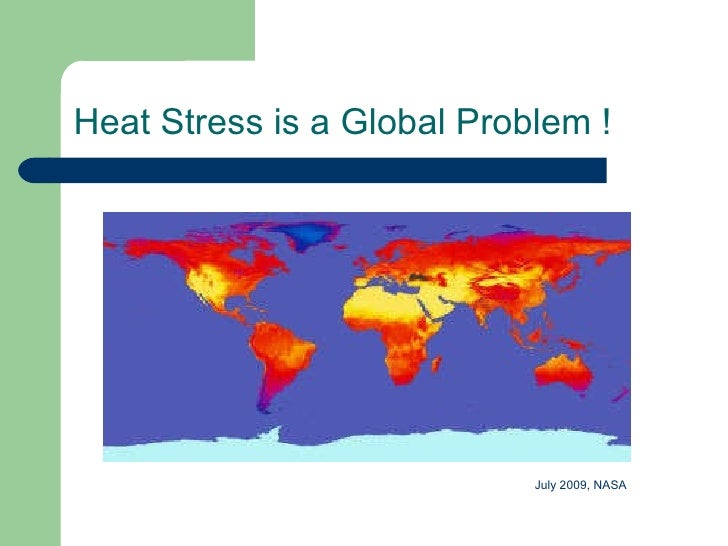 Heat Stress is a Global Problem !

July 2009, NASA